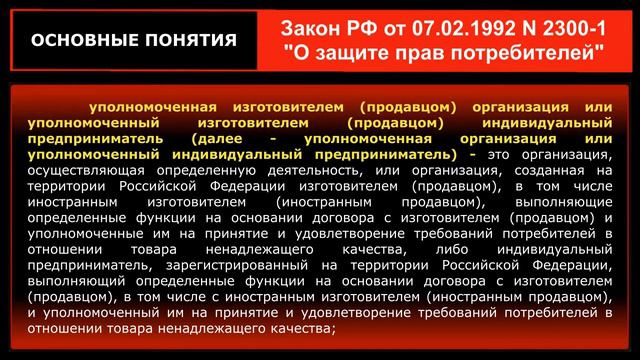 ОСНОВНЫЕ ПОНЯТИЯ

Закон РФ от 07.02.1992 N 2300-1 "О защите прав потребителей"

уполномоченная изготовителем (продавцом) организация или уполномоченный изготовителем (продавцом) индивидуальный предприниматель (далее - уполномоченная организация или уполномоченный индивидуальный предприниматель) - это организация, осуществляющая определенную деятельность, или организация, созданная на территории Российской Федерации изготовителем (продавцом), в том числе иностранным изготовителем (иностранным продавцом), выполняющие определенные функции на основании договора с изготовителем (продавцом) и уполномоченные им на принятие и удовлетворение требований потребителей в отношении товара ненадлежащего качества, либо индивидуальный предприниматель, зарегистрированный на территории Российской Федерации, выполняющий определенные функции на основании договора с изготовителем (продавцом), в том числе с иностранным изготовителем (иностранным продавцом), и уполномоченный им на принятие и удовлетворение требований потребителей в отношении товара ненадлежащего качества;